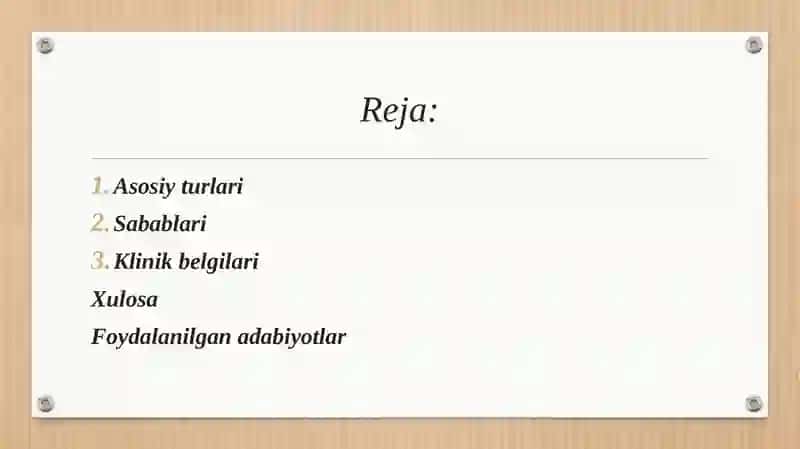 Reja:

1. Asosiy turlari
2. Sabablari
3. Klinik belgilari
Xulosa
Foydalanilgan adabiyotlar